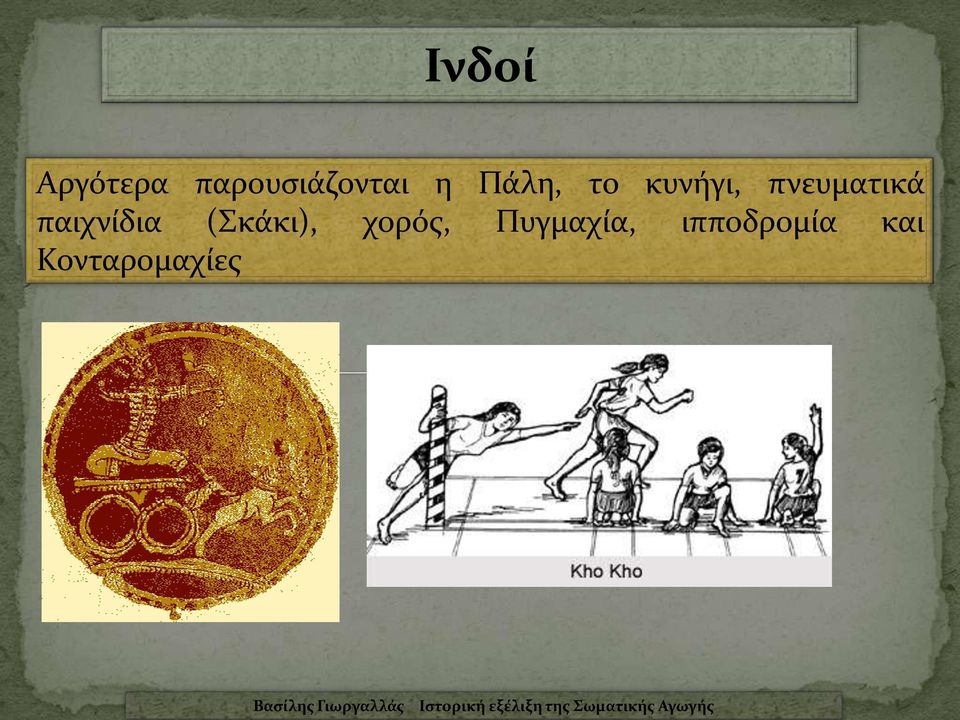 Ινδοί

Αργότερα παρουσιάζονται η Πάλη, το κυνήγι, πνευματικά παιχνίδια (Σκάκι), χορός, Πυγμαχία, ιπποδρομία και Κονταρομαχίες

Kho Kho

Βασίλης Γιωργαλλάς Ιστορική εξέλιξη της Σωματικής Αγωγής